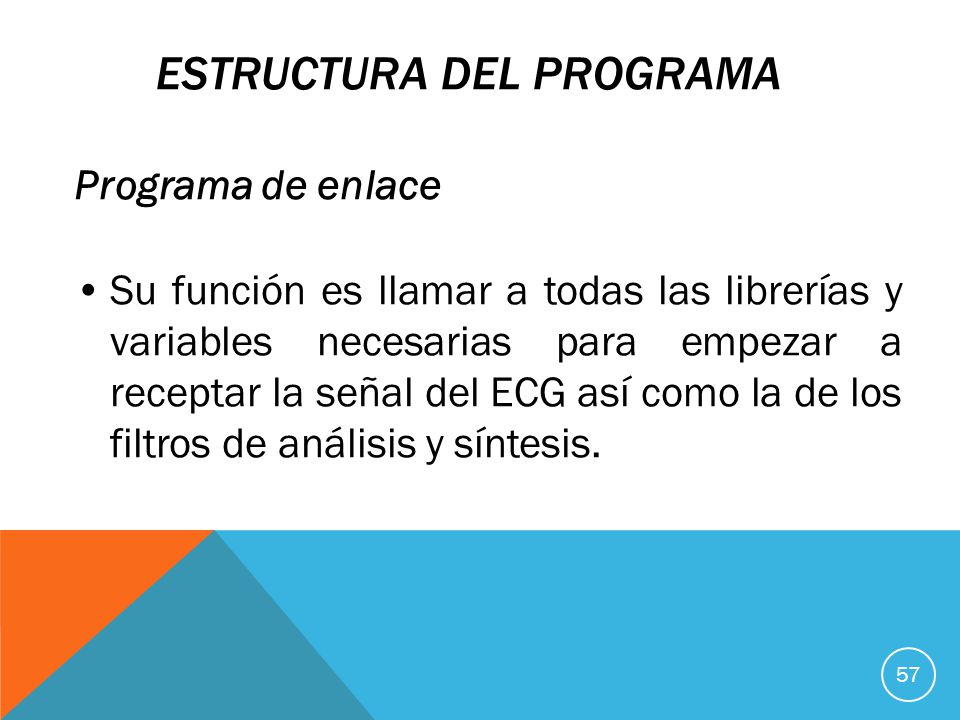 ESTRUCTURA DEL PROGRAMA

Programa de enlace

• Su función es llamar a todas las librerías y variables necesarias para empezar a receptar la señal del ECG así como la de los filtros de análisis y síntesis.

57